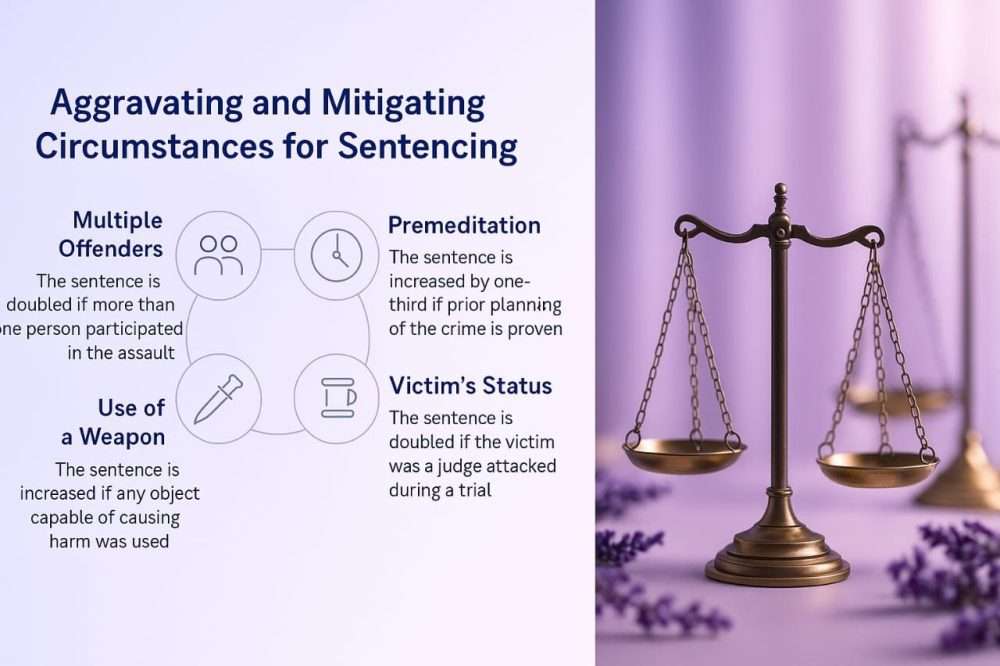 Aggravating and Mitigating Circumstances for Sentencing

Multiple Offenders
The sentence is doubled if more than one person participated in the assault

Premeditation
The sentence is increased by one-third if prior planning of the crime is proven

Use of a Weapon
The sentence is increased if any object capable of causing harm was used

Victim's Status
The sentence is doubled if the victim was a judge attacked during a trial